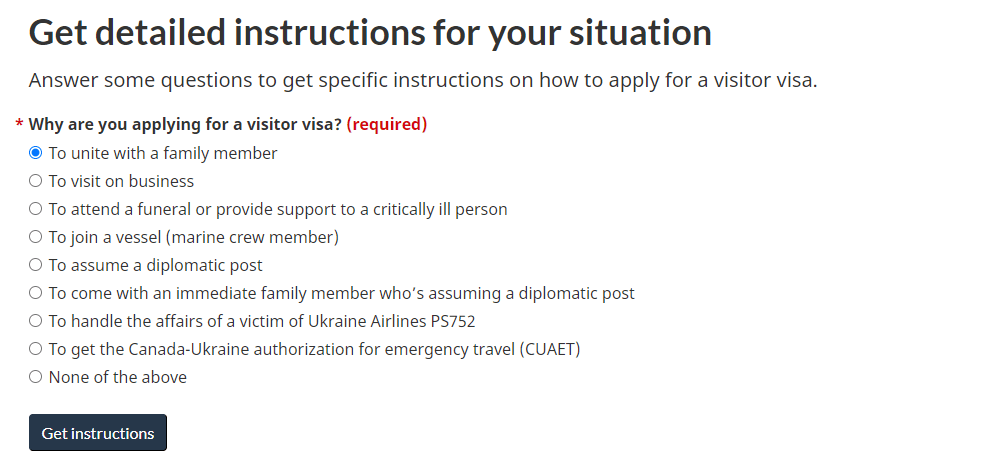 Get detailed instructions for your situation

Answer some questions to get specific instructions on how to apply for a visitor visa.

* Why are you applying for a visitor visa? (required)

To unite with a family member
To visit on business
To attend a funeral or provide support to a critically ill person
To join a vessel (marine crew member)
To assume a diplomatic post
To come with an immediate family member who's assuming a diplomatic post
To handle the affairs of a victim of Ukraine Airlines PS752
To get the Canada-Ukraine authorization for emergency travel (CUAET)
None of the above

Get instructions